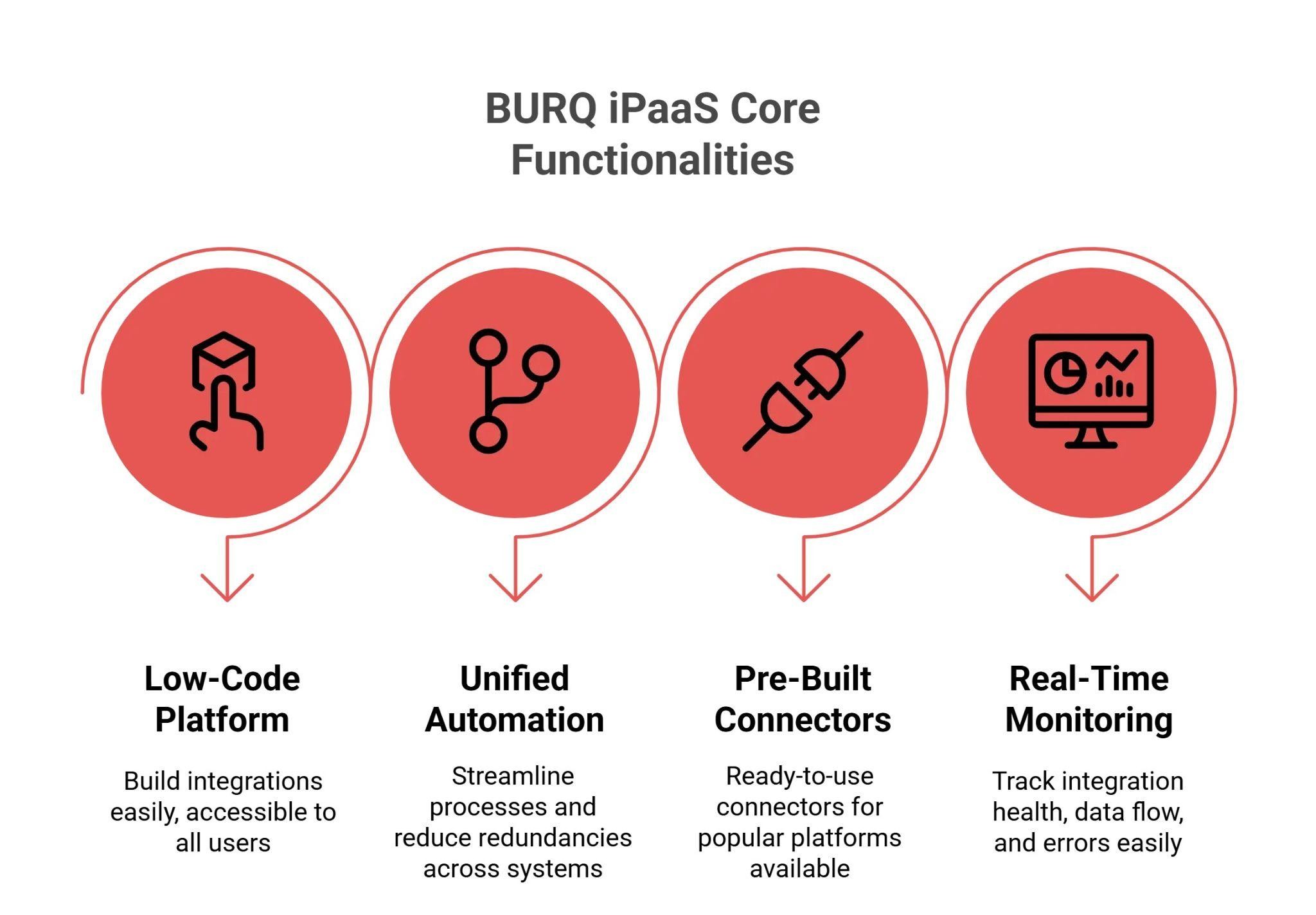 BURQ iPaaS Core Functionalities

Low-Code Platform

Build integrations easily, accessible to all users

Unified Automation

Streamline processes and reduce redundancies across systems

Pre-Built Connectors

Ready-to-use connectors for popular platforms available

Real-Time Monitoring

Track integration health, data flow, and errors easily